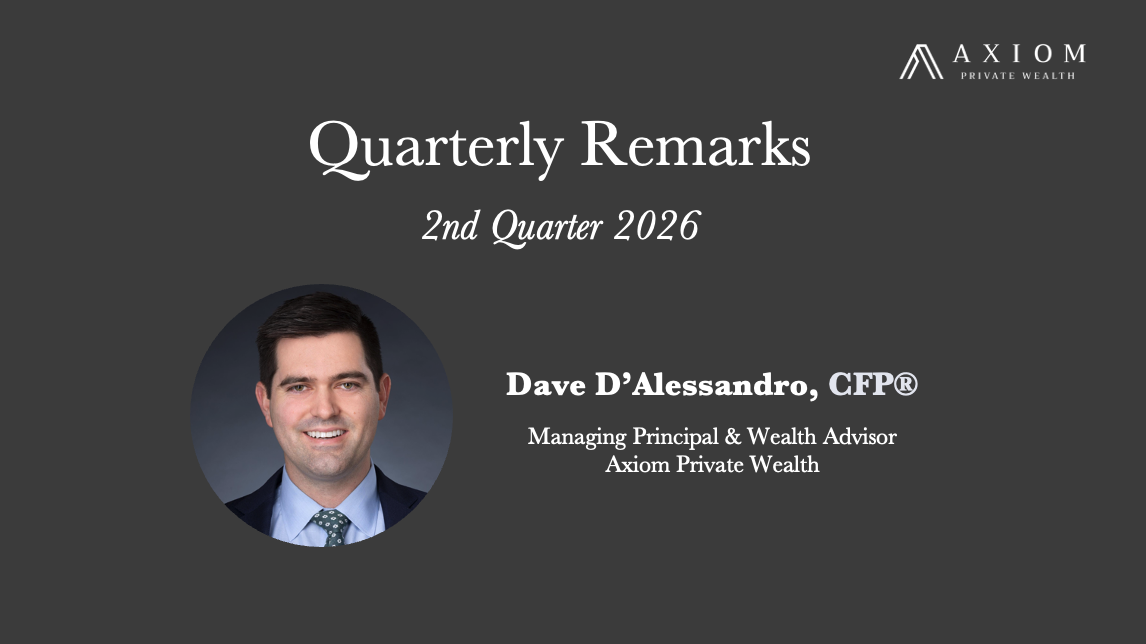 AXIOM
PRIVATE WEALTH

Quarterly Remarks

2nd Quarter 2026

Dave D'Alessandro, CFP®

Managing Principal & Wealth Advisor
Axiom Private Wealth